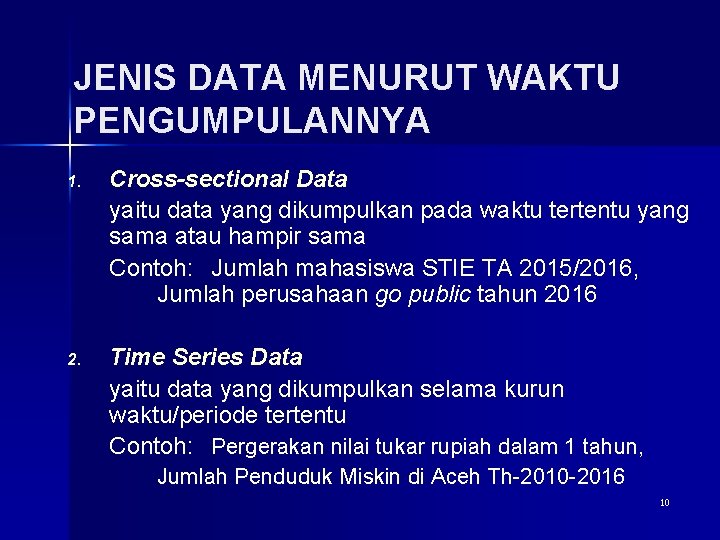 JENIS DATA MENURUT WAKTU PENGUMPULANNYA

1. Cross-sectional Data

yaitu data yang dikumpulkan pada waktu tertentu yang sama atau hampir sama

Contoh: Jumlah mahasiswa STIE TA 2015/2016,
Jumlah perusahaan go public tahun 2016

2. Time Series Data

yaitu data yang dikumpulkan selama kurun waktu/periode tertentu

Contoh: Pergerakan nilai tukar rupiah dalam 1 tahun,
Jumlah Penduduk Miskin di Aceh Th-2010-2016

10